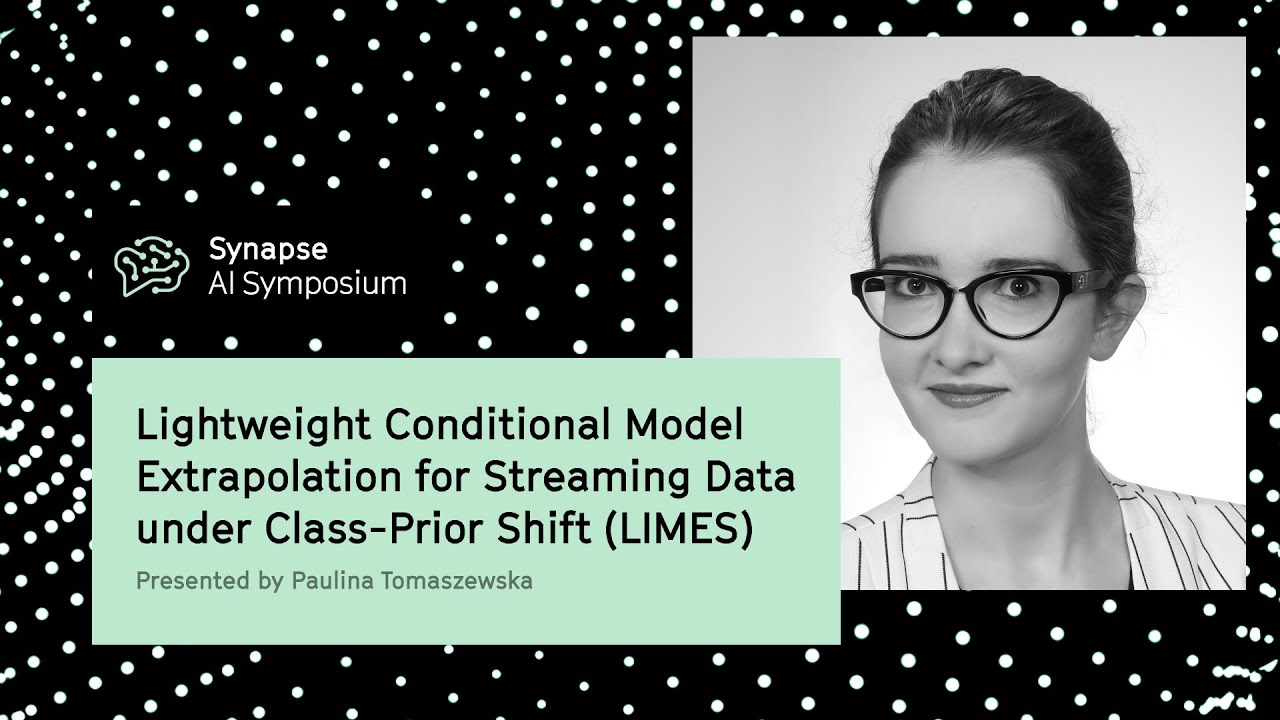 Synapse
AI Symposium

Lightweight Conditional Model Extrapolation for Streaming Data under Class-Prior Shift (LIMES)

Presented by Paulina Tomaszewska